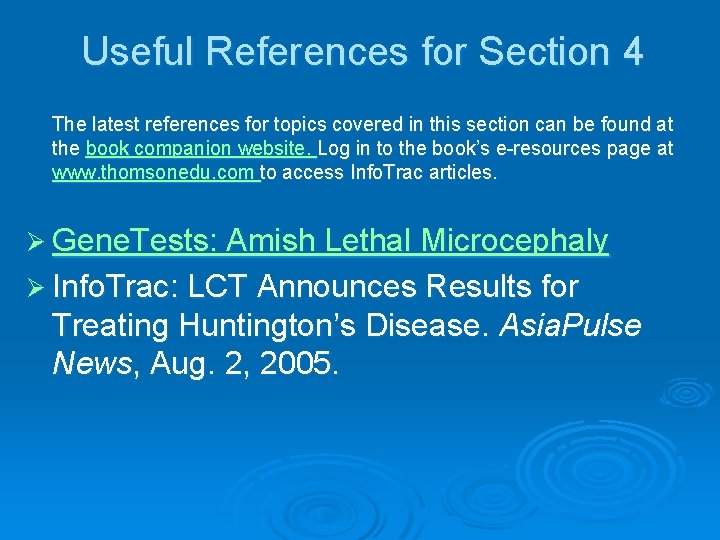 Useful References for Section 4

The latest references for topics covered in this section can be found at the book companion website. Log in to the book's e-resources page at www.thomsonedu.com to access InfoTrac articles.

➢ GeneTests: Amish Lethal Microcephaly
➢ InfoTrac: LCT Announces Results for Treating Huntington's Disease. AsiaPulse News, Aug. 2, 2005.